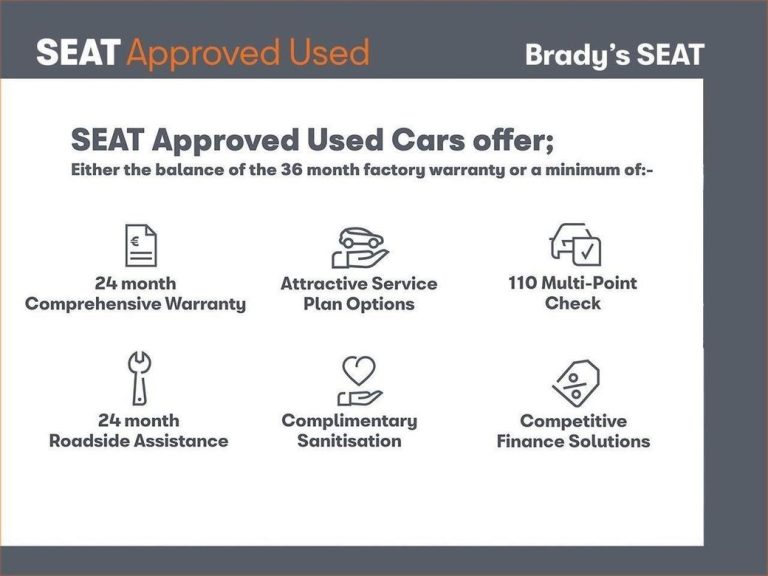 SEAT Approved Used

Brady's SEAT

SEAT Approved Used Cars offer;
Either the balance of the 36 month factory warranty or a minimum of:-

€

24 month
Comprehensive Warranty

Attractive Service
Plan Options

110 Multi-Point
Check

24 month
Roadside Assistance

Complimentary
Sanitisation

%

Competitive
Finance Solutions